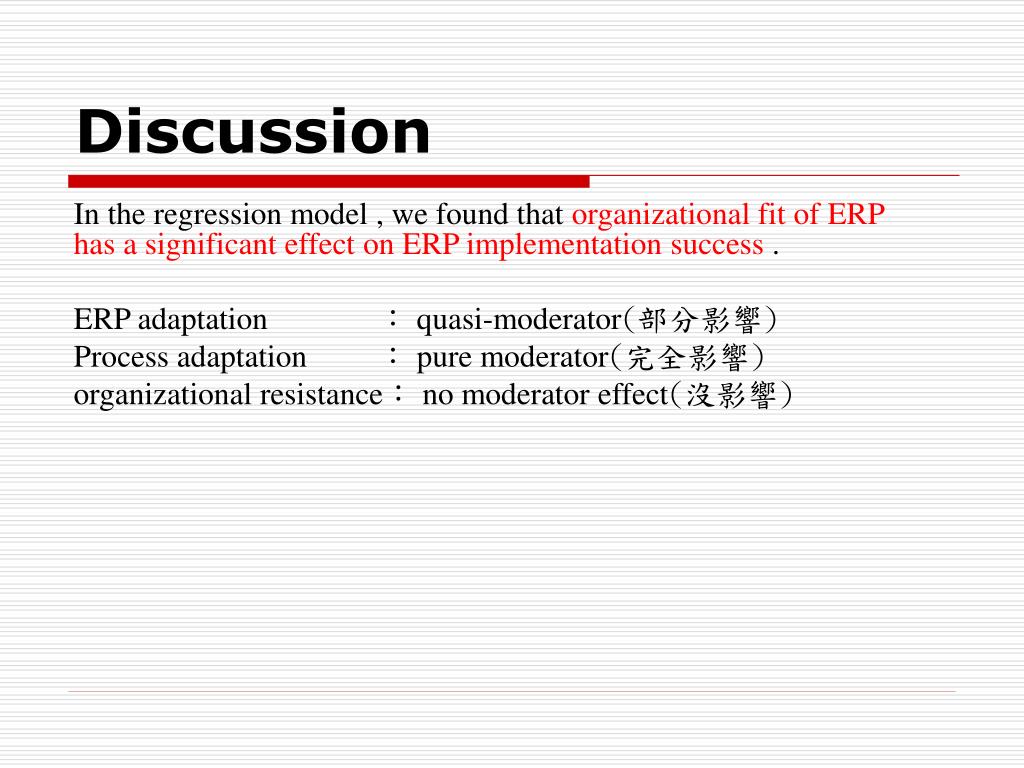 Discussion

In the regression model , we found that organizational fit of ERP has a significant effect on ERP implementation success .

ERP adaptation ： quasi-moderator(部分影響)
Process adaptation ： pure moderator(完全影響)
organizational resistance： no moderator effect(沒影響)